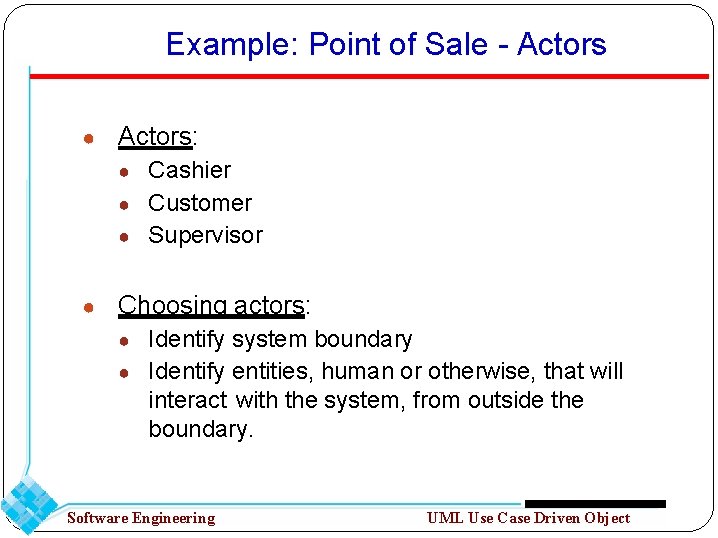 Example: Point of Sale - Actors

- Actors:
  - Cashier
  - Customer
  - Supervisor

- Choosing actors:
  - Identify system boundary
  - Identify entities, human or otherwise, that will interact with the system, from outside the boundary.

Software Engineering

UML Use Case Driven Object